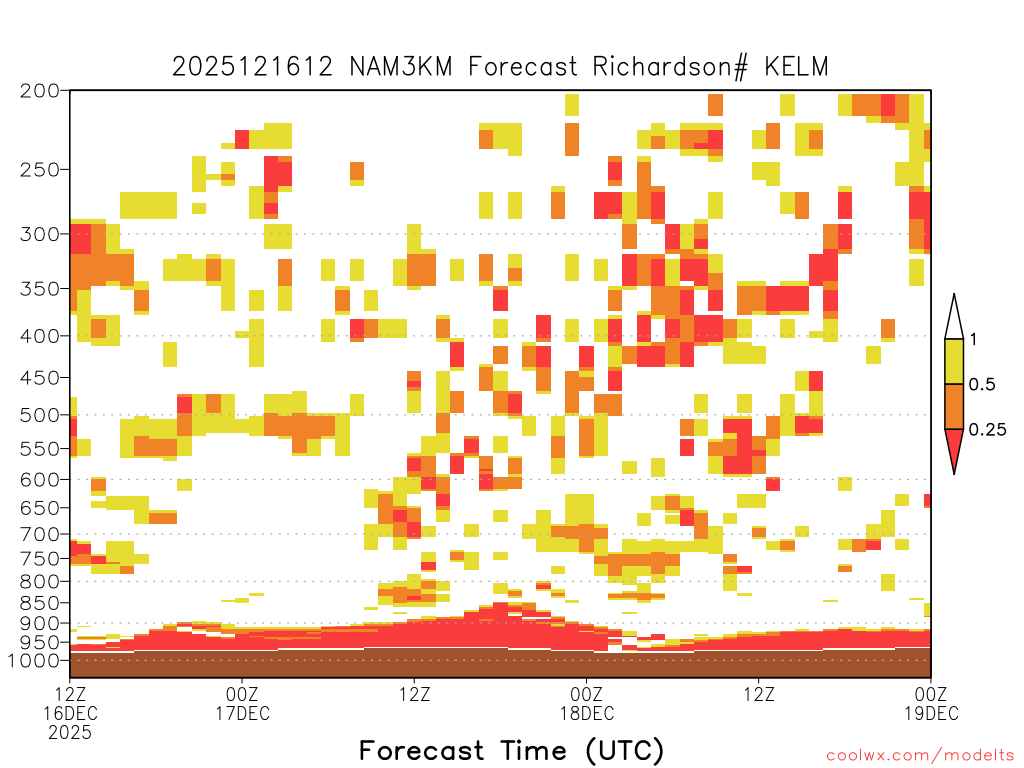 2025121612 NAM3KM Forecast Richardson# KELM

200
250
300
350
400
450
500
550
600
650
700
750
800
850
900
950
1000

1
0.5
0.25

12Z 16DEC 2025
00Z 17DEC
12Z
00Z 18DEC
12Z
00Z 19DEC

Forecast Time (UTC)

coolwx.com/modelts